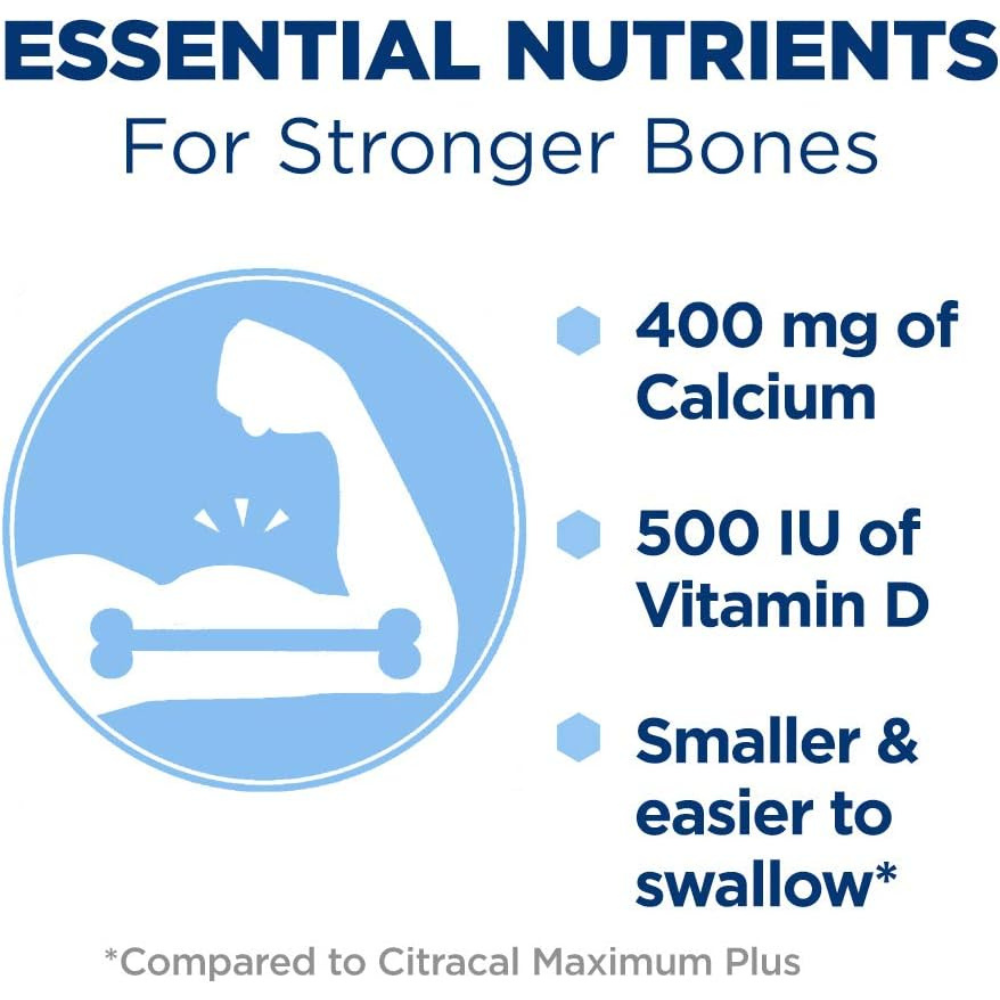 ESSENTIAL NUTRIENTS
For Stronger Bones

400 mg of Calcium

500 IU of Vitamin D

Smaller & easier to swallow*

*Compared to Citracal Maximum Plus